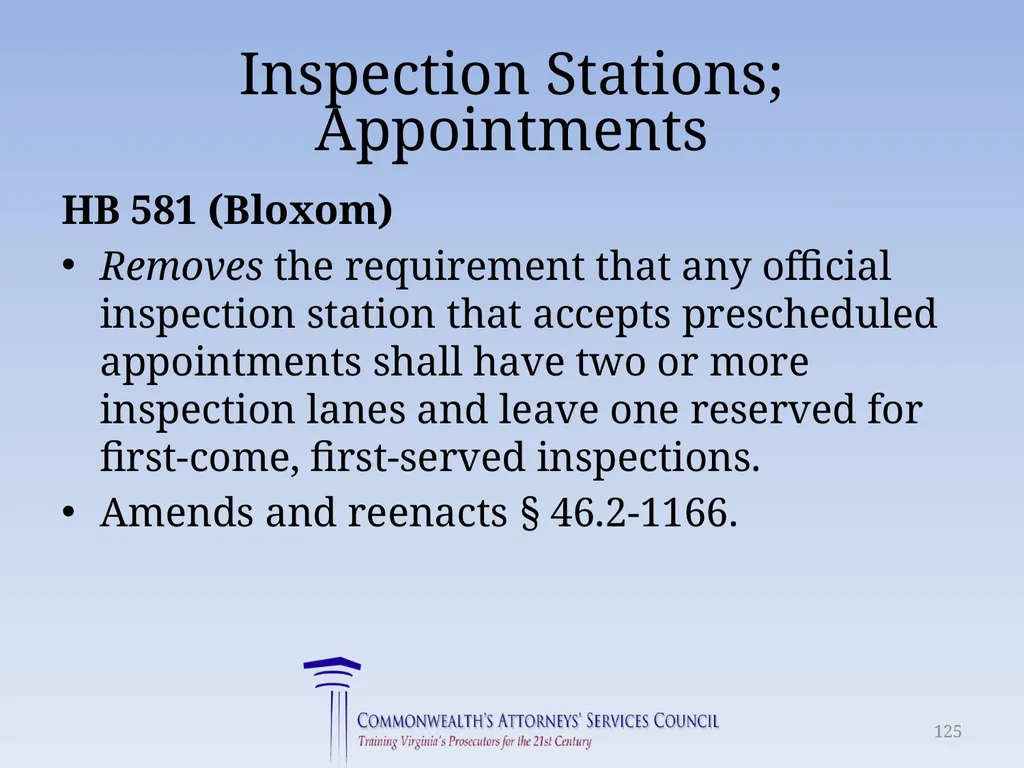 Inspection Stations; Appointments

HB 581 (Bloxom)

• Removes the requirement that any official inspection station that accepts prescheduled appointments shall have two or more inspection lanes and leave one reserved for first-come, first-served inspections.
• Amends and reenacts § 46.2-1166.

COMMONWEALTH'S ATTORNEYS' SERVICES COUNCIL
Training Virginia's Prosecutors for the 21st Century

125